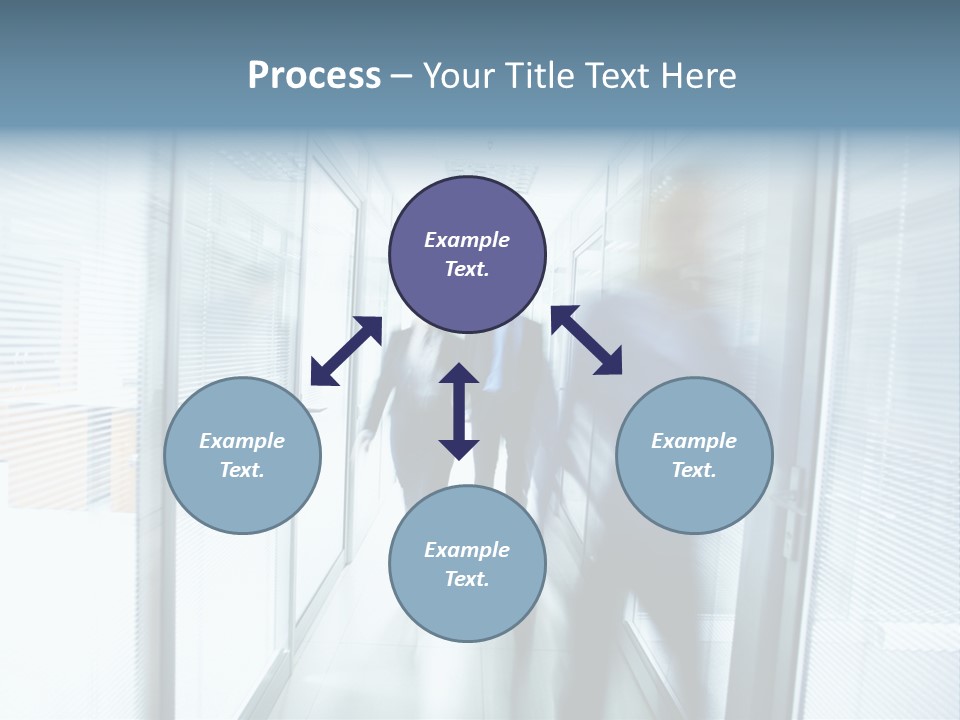 Process – Your Title Text Here

Example Text.

Example Text.

Example Text.

Example Text.